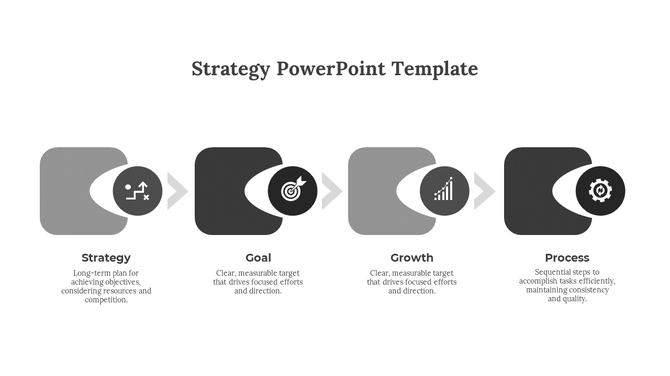 Strategy PowerPoint Template

Strategy
Long-term plan for achieving objectives, considering resources and competition.

Goal
Clear, measurable target that drives focused efforts and direction.

Growth
Clear, measurable target that drives focused efforts and direction.

Process
Sequential steps to accomplish tasks efficiently, maintaining consistency and quality.